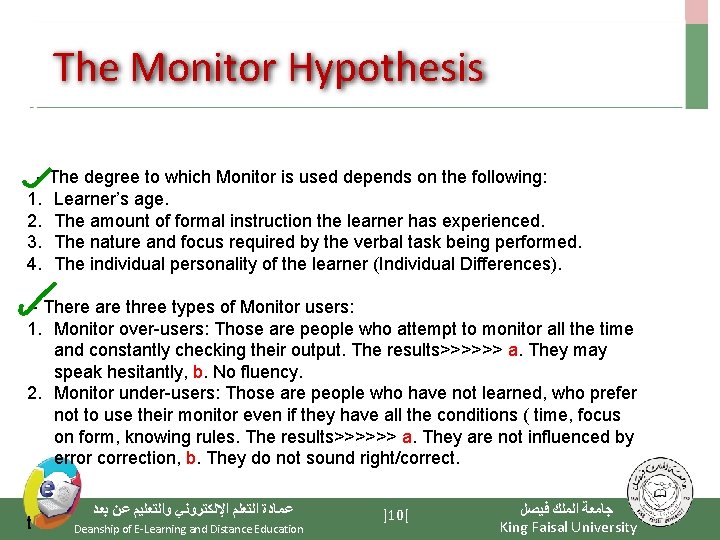 The Monitor Hypothesis

The degree to which Monitor is used depends on the following:
1. Learner's age.
2. The amount of formal instruction the learner has experienced.
3. The nature and focus required by the verbal task being performed.
4. The individual personality of the learner (Individual Differences).

- There are three types of Monitor users:
1. Monitor over-users: Those are people who attempt to monitor all the time and constantly checking their output. The results>>>>>> a. They may speak hesitantly, b. No fluency.
2. Monitor under-users: Those are people who have not learned, who prefer not to use their monitor even if they have all the conditions ( time, focus on form, knowing rules. The results>>>>>> a. They are not influenced by error correction, b. They do not sound right/correct.

عمادة التعلم الإلكتروني والتعليم عن بعد
Deanship of E-Learning and Distance Education
]10[
جامعة الملك فيصل
King Faisal University